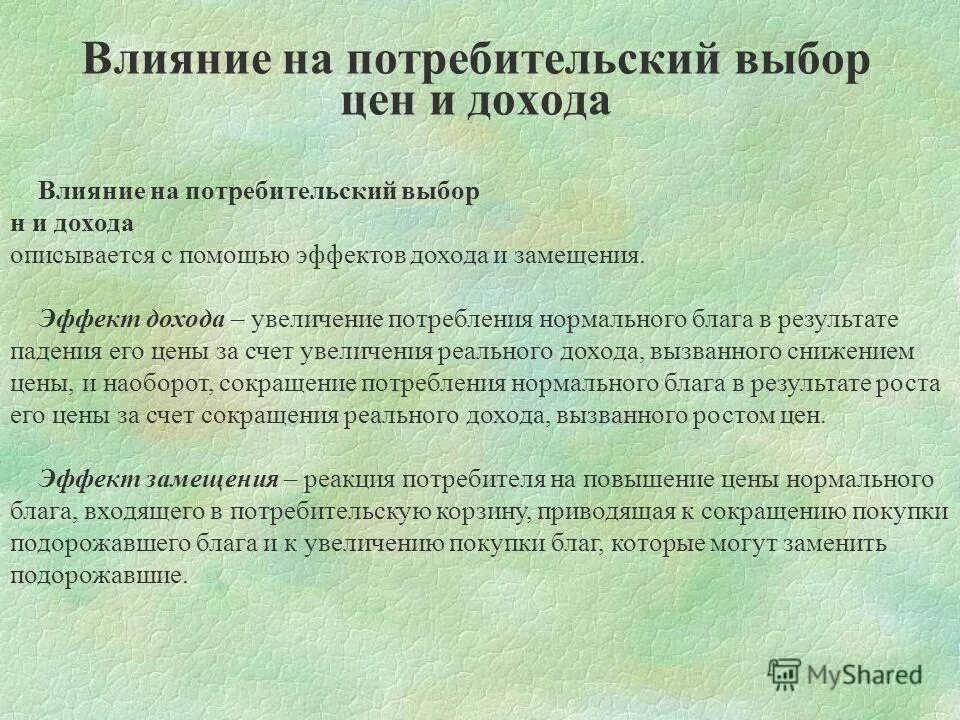 Влияние на потребительский выбор цен и дохода

Влияние на потребительский выбор н и дохода описывается с помощью эффектов дохода и замещения.

Эффект дохода – увеличение потребления нормального блага в результате падения его цены за счет увеличения реального дохода, вызванного снижением цены, и наоборот, сокращение потребления нормального блага в результате роста его цены за счет сокращения реального дохода, вызванного ростом цен.

Эффект замещения – реакция потребителя на повышение цены нормального блага, входящего в потребительскую корзину, приводящая к сокращению покупки подорожавшего блага и к увеличению покупки благ, которые могут заменить подорожавшие.

MyShared